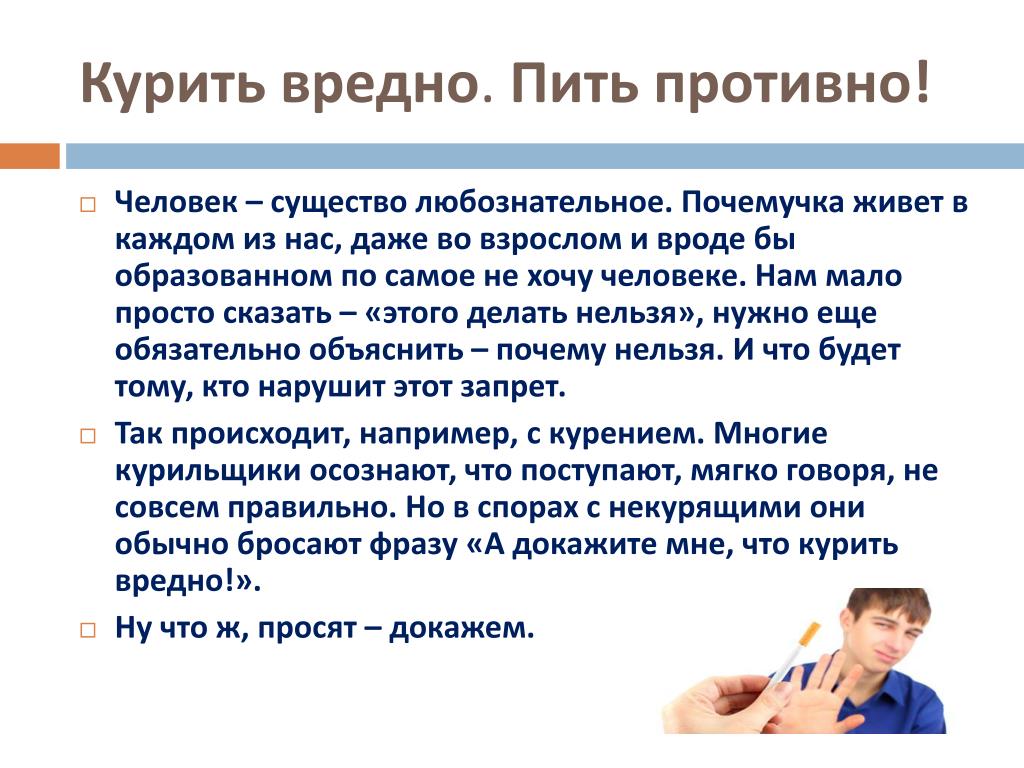 Курить вредно. Пить противно!

Человек – существо любознательное. Почемучка живет в каждом из нас, даже во взрослом и вроде бы образованном по самое не хочу человеке. Нам мало просто сказать – «этого делать нельзя», нужно еще обязательно объяснить – почему нельзя. И что будет тому, кто нарушит этот запрет.

Так происходит, например, с курением. Многие курильщики осознают, что поступают, мягко говоря, не совсем правильно. Но в спорах с некурящими они обычно бросают фразу «А докажите мне, что курить вредно!».

Ну что ж, просят – докажем.